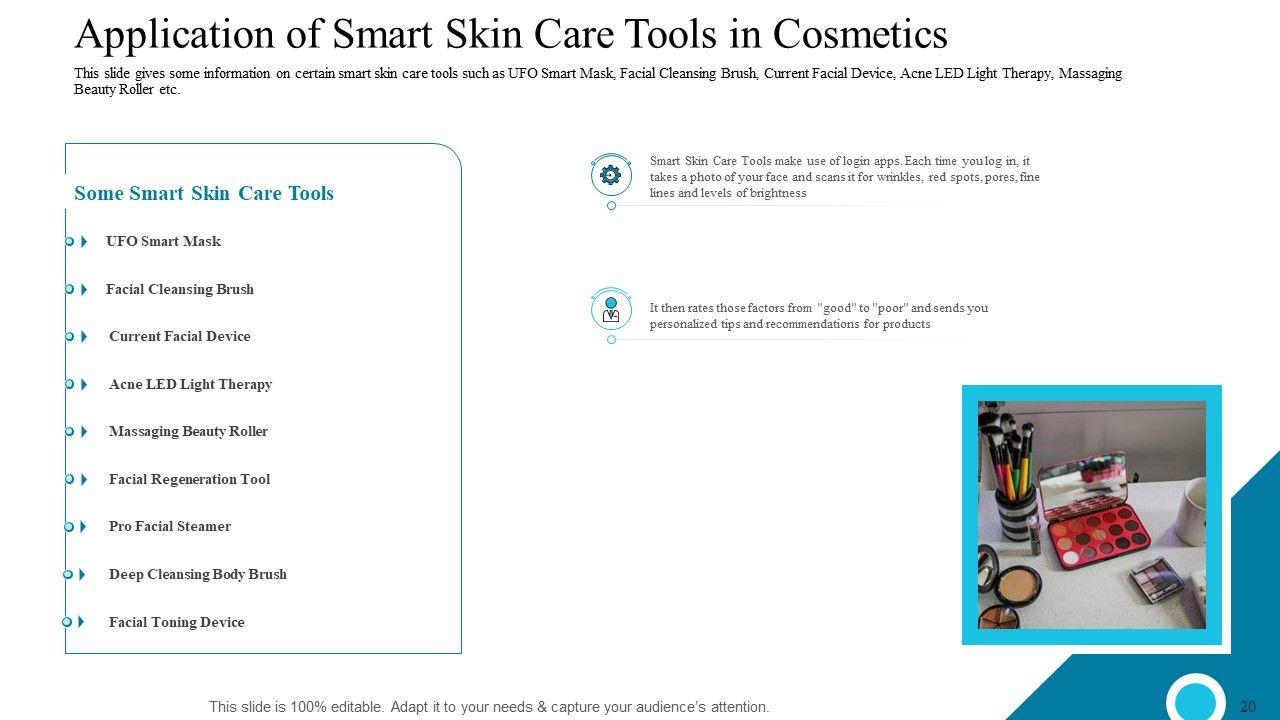 Application of Smart Skin Care Tools in Cosmetics

This slide gives some information on certain smart skin care tools such as UFO Smart Mask, Facial Cleansing Brush, Current Facial Device, Acne LED Light Therapy, Massaging Beauty Roller etc.

Some Smart Skin Care Tools

UFO Smart Mask

Facial Cleansing Brush

Current Facial Device

Acne LED Light Therapy

Massaging Beauty Roller

Facial Regeneration Tool

Pro Facial Steamer

Deep Cleansing Body Brush

Facial Toning Device

Smart Skin Care Tools make use of login apps. Each time you log in, it takes a photo of your face and scans it for wrinkles, red spots, pores, fine lines and levels of brightness

It then rates those factors from "good" to "poor" and sends you personalized tips and recommendations for products

This slide is 100% editable. Adapt it to your needs & capture your audience's attention.

20